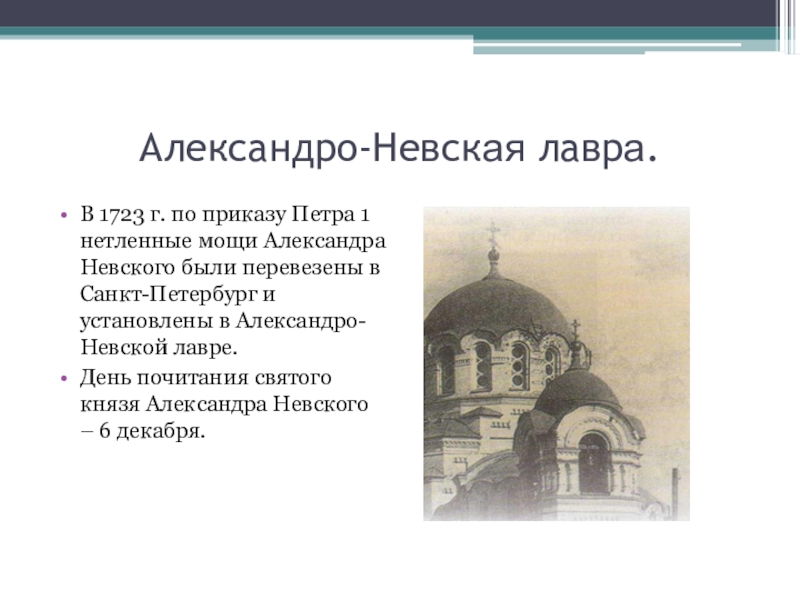 Александро-Невская лавра.

• В 1723 г. по приказу Петра 1 нетленные мощи Александра Невского были перевезены в Санкт-Петербург и установлены в Александро-Невской лавре.

• День почитания святого князя Александра Невского – 6 декабря.